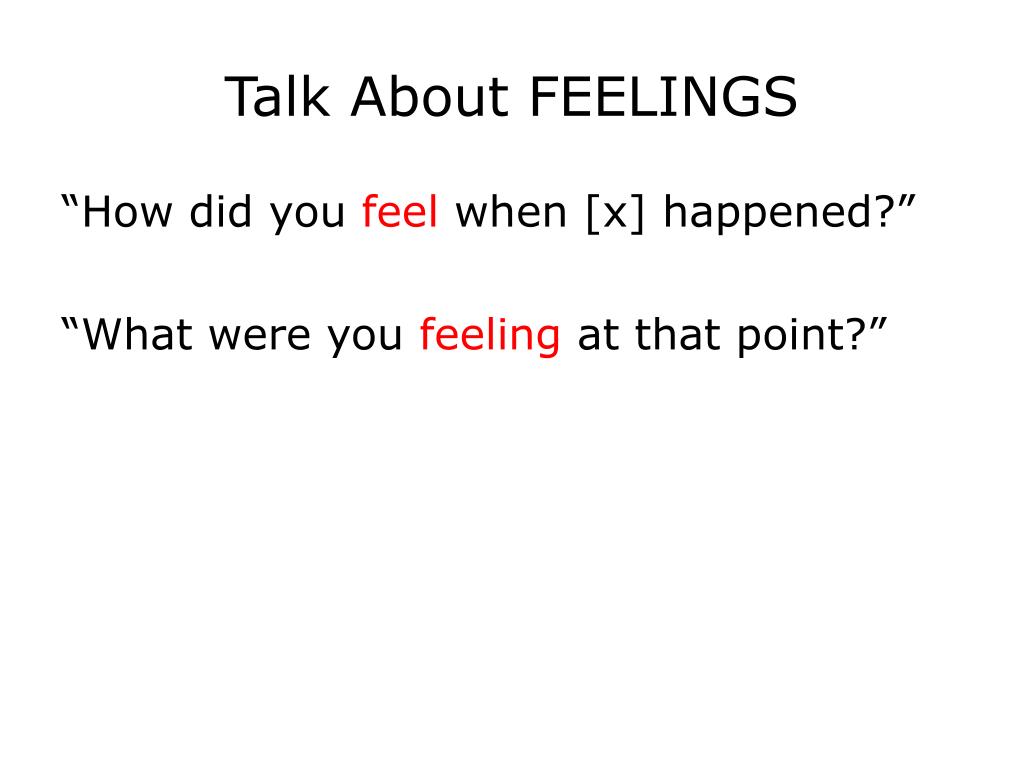 Talk About FEELINGS

“How did you feel when [x] happened?”

“What were you feeling at that point?”